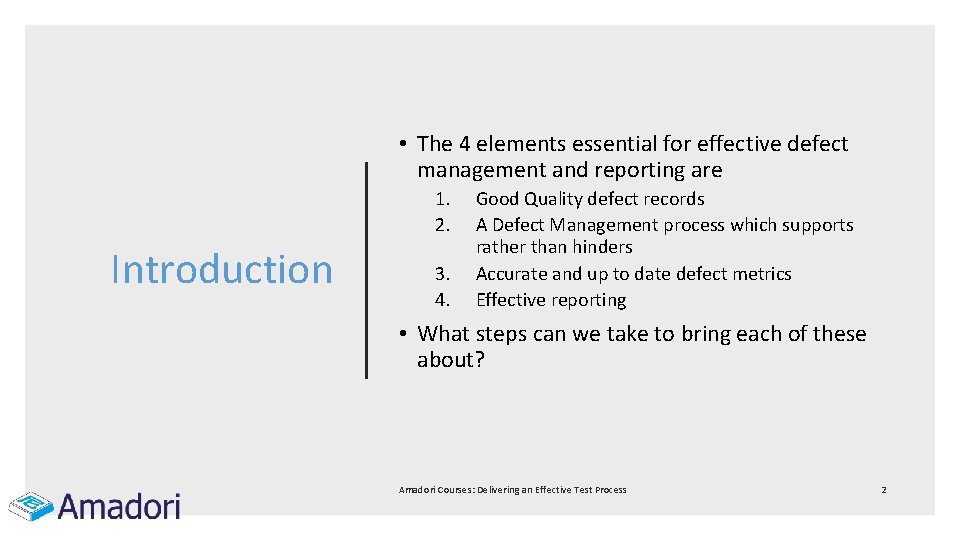 Introduction

• The 4 elements essential for effective defect management and reporting are

1. Good Quality defect records
2. A Defect Management process which supports rather than hinders
3. Accurate and up to date defect metrics
4. Effective reporting

• What steps can we take to bring each of these about?

Amadori

Amadori Courses: Delivering an Effective Test Process

2